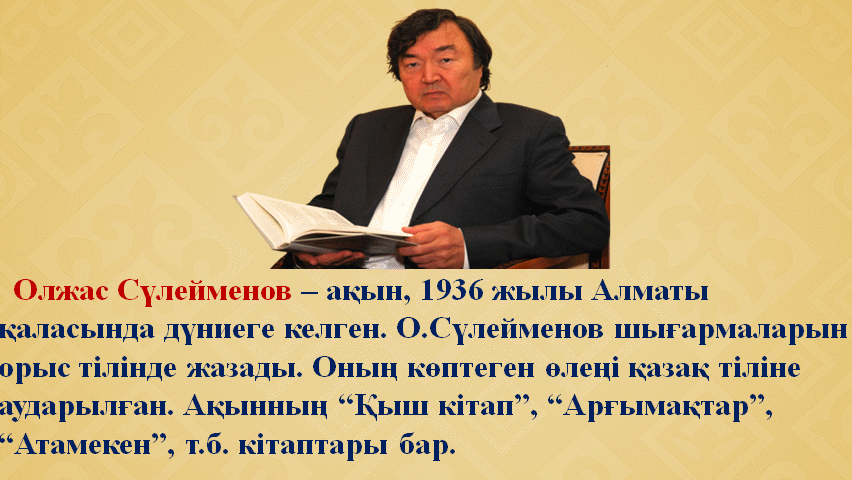 Олжас Сүлейменов – ақын, 1936 жылы Алматы қаласында дүниеге келген. О.Сүлейменов шығармаларын орыс тілінде жазады. Оның көптеген өлеңі қазақ тіліне аударылған. Ақынның “Қыш кітап”, “Арғымақтар”, “Атамекен”, т.б. кітаптары бар.